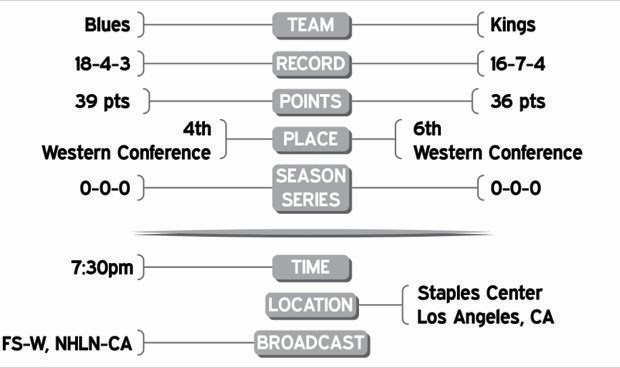 Blues TEAM Kings

18-4-3 RECORD 16-7-4

39 pts POINTS 36 pts

4th Western Conference PLACE 6th Western Conference

0-0-0 SEASON SERIES 0-0-0

7:30pm TIME

LOCATION Staples Center Los Angeles, CA

FS-W, NHLN-CA BROADCAST